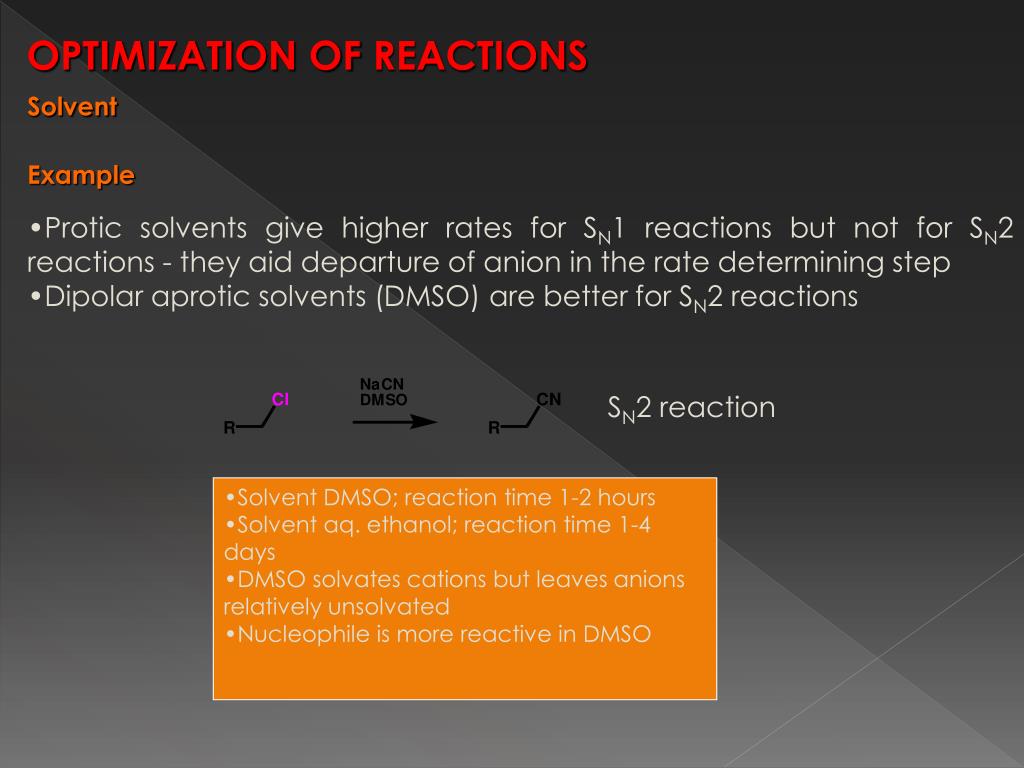 OPTIMIZATION OF REACTIONS

Solvent

Example

•Protic solvents give higher rates for $S_N1$ reactions but not for $S_N2$ reactions - they aid departure of anion in the rate determining step
•Dipolar aprotic solvents (DMSO) are better for $S_N2$ reactions

R Cl

NaCN
DMSO

R CN

$S_N2$ reaction

•Solvent DMSO; reaction time 1-2 hours
•Solvent aq. ethanol; reaction time 1-4 days
•DMSO solvates cations but leaves anions relatively unsolvated
•Nucleophile is more reactive in DMSO